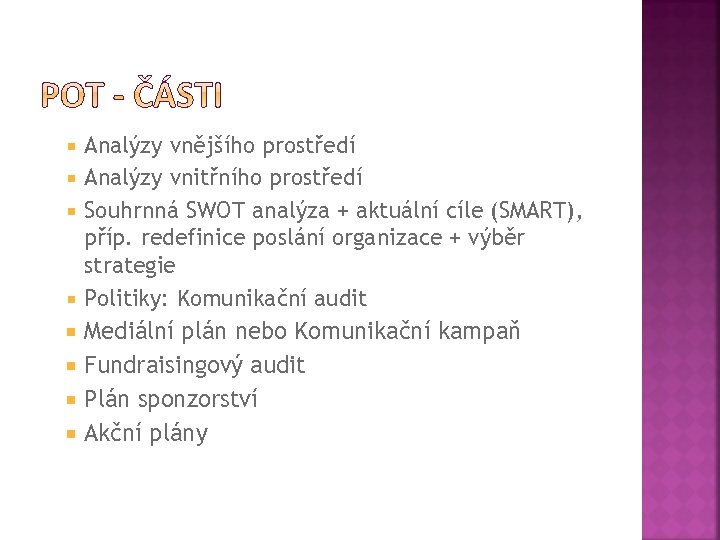 POT – ČÁSTI

Analýzy vnějšího prostředí
Analýzy vnitřního prostředí
Souhrnná SWOT analýza + aktuální cíle (SMART), příp. redefinice poslání organizace + výběr strategie
Politiky: Komunikační audit
Mediální plán nebo Komunikační kampaň
Fundraisingový audit
Plán sponzorství
Akční plány